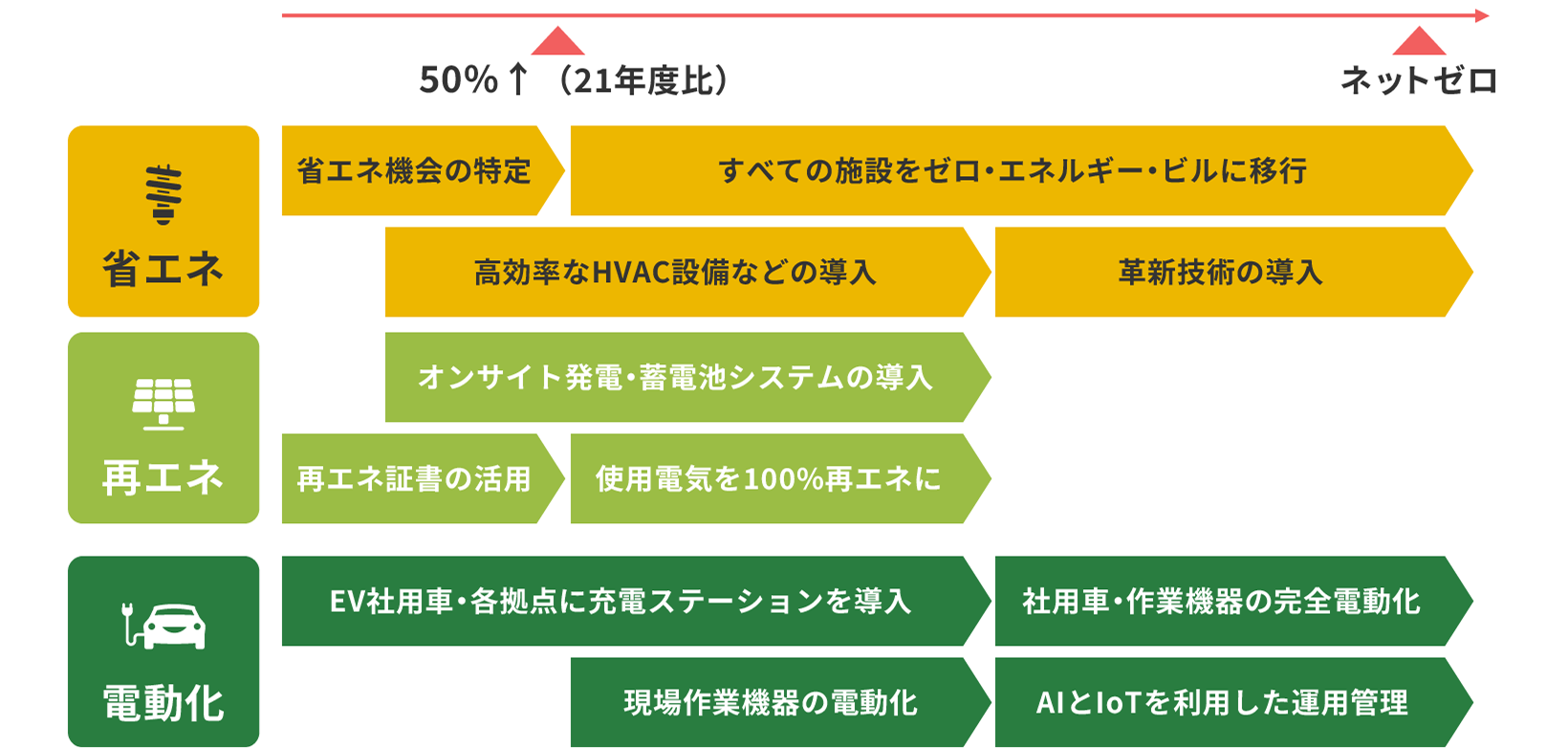 50%↑（21年度比）

ネットゼロ

省エネ

省エネ機会の特定

すべての施設をゼロ・エネルギー・ビルに移行

高効率なHVAC設備などの導入

革新技術の導入

再エネ

オンサイト発電・蓄電池システムの導入

再エネ証書の活用

使用電気を100%再エネに

電動化

EV社用車・各拠点に充電ステーションを導入

社用車・作業機器の完全電動化

現場作業機器の電動化

AIとIoTを利用した運用管理